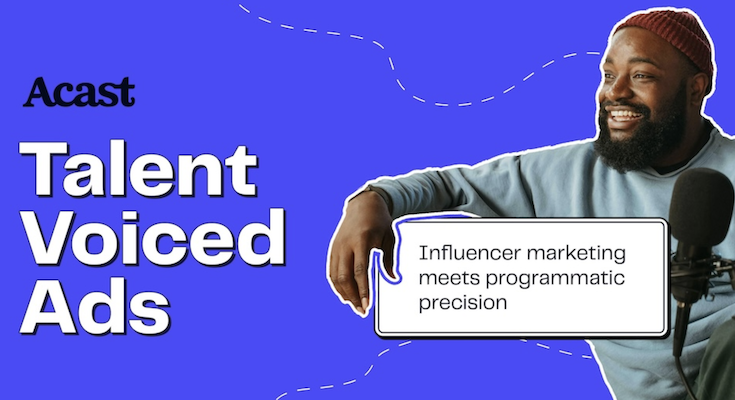 Acast

Talent Voiced Ads

Influencer marketing meets programmatic precision